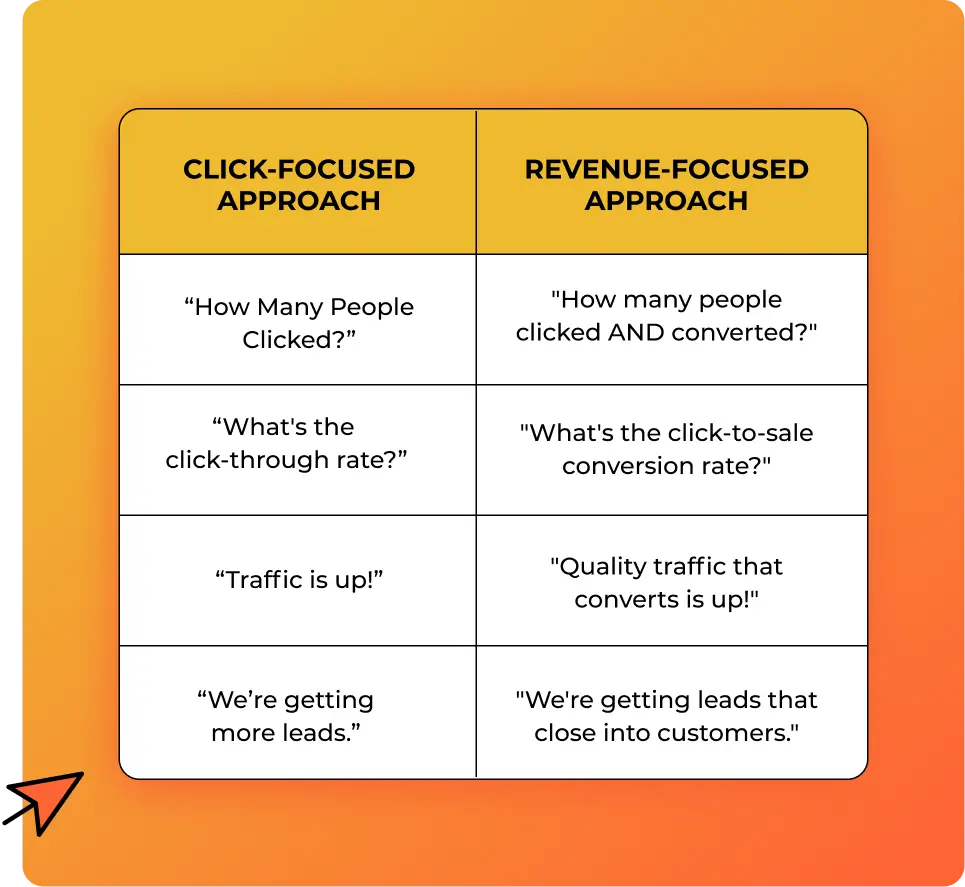 | CLICK-FOCUSED APPROACH | REVENUE-FOCUSED APPROACH |
|---|---|
| “How Many People Clicked?” | "How many people clicked AND converted?" |
| “What's the click-through rate?” | "What's the click-to-sale conversion rate?" |
| “Traffic is up!” | "Quality traffic that converts is up!" |
| “We’re getting more leads.” | "We're getting leads that close into customers." |